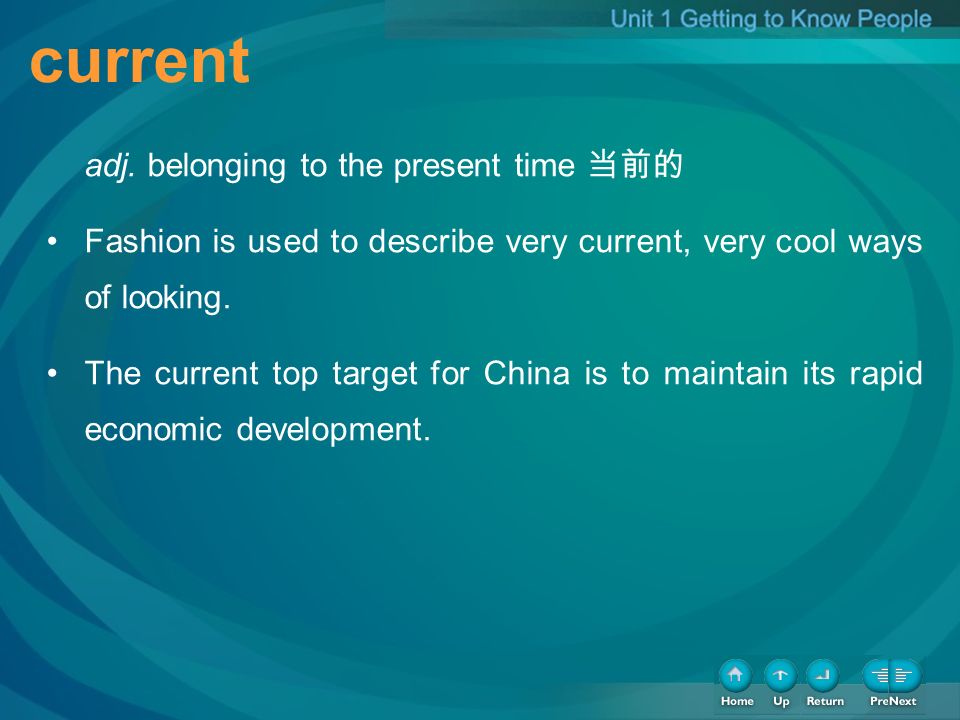 Unit 1 Getting to Know People

current

adj. belonging to the present time 当前的

• Fashion is used to describe very current, very cool ways of looking.

• The current top target for China is to maintain its rapid economic development.

Home Up Return PreNext